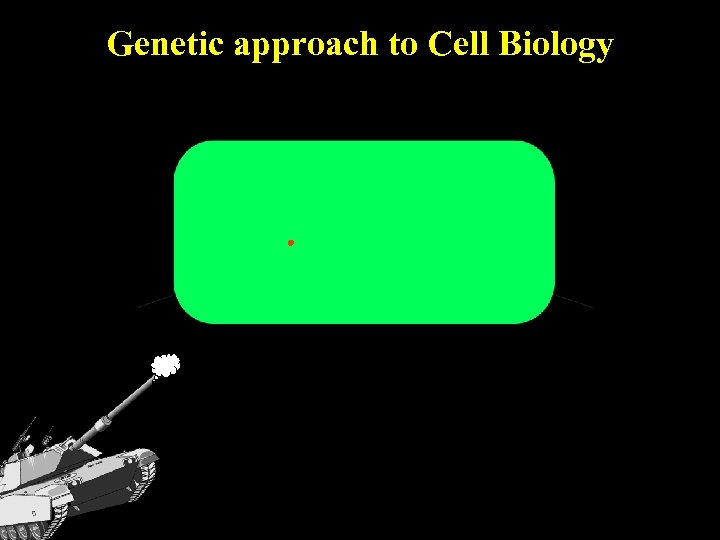 Genetic approach to Cell Biology